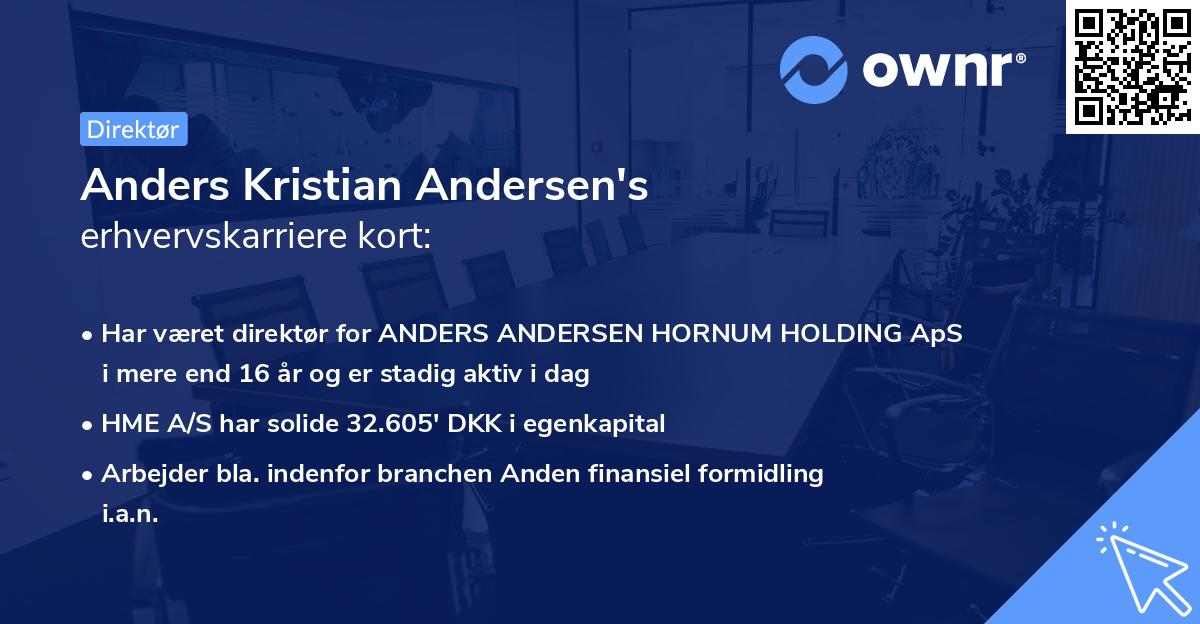 ownr®

Direktør

Anders Kristian Andersen's
erhvervskarriere kort:

• Har været direktør for ANDERS ANDERSEN HORNUM HOLDING ApS i mere end 16 år og er stadig aktiv i dag
• HME A/S har solide 32.605' DKK i egenkapital
• Arbejder bla. indenfor branchen Anden finansiel formidling i.a.n.